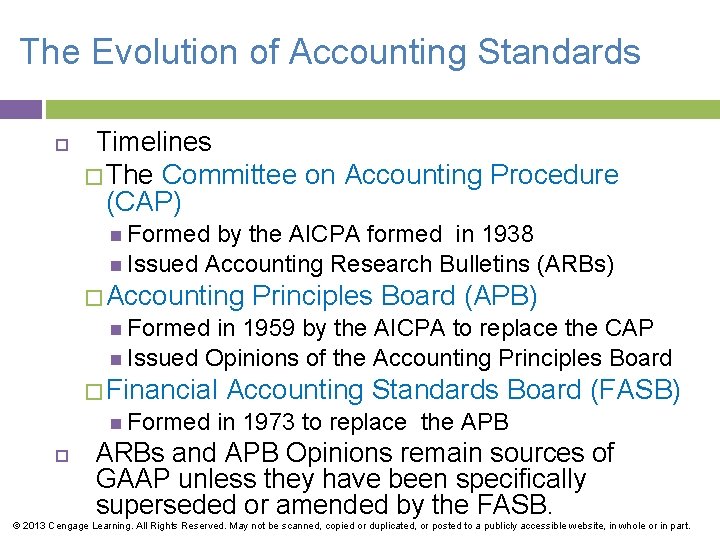 The Evolution of Accounting Standards

Timelines

The Committee on Accounting Procedure (CAP)

Formed by the AICPA formed in 1938

Issued Accounting Research Bulletins (ARBs)

Accounting Principles Board (APB)

Formed in 1959 by the AICPA to replace the CAP

Issued Opinions of the Accounting Principles Board

Financial Accounting Standards Board (FASB)

Formed in 1973 to replace the APB

ARBs and APB Opinions remain sources of GAAP unless they have been specifically superseded or amended by the FASB.

© 2013 Cengage Learning. All Rights Reserved. May not be scanned, copied or duplicated, or posted to a publicly accessible website, in whole or in part.